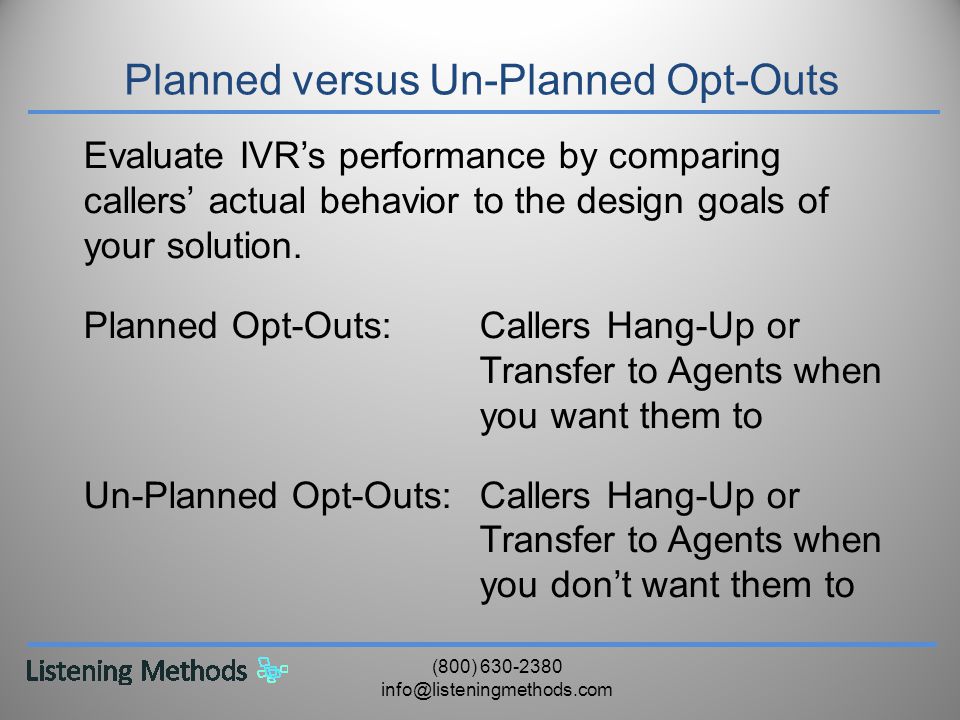 Planned versus Un-Planned Opt-Outs

Evaluate IVR’s performance by comparing callers’ actual behavior to the design goals of your solution.

Planned Opt-Outs: Callers Hang-Up or Transfer to Agents when you want them to

Un-Planned Opt-Outs: Callers Hang-Up or Transfer to Agents when you don’t want them to

Listening Methods

(800) 630-2380
info@listeningmethods.com